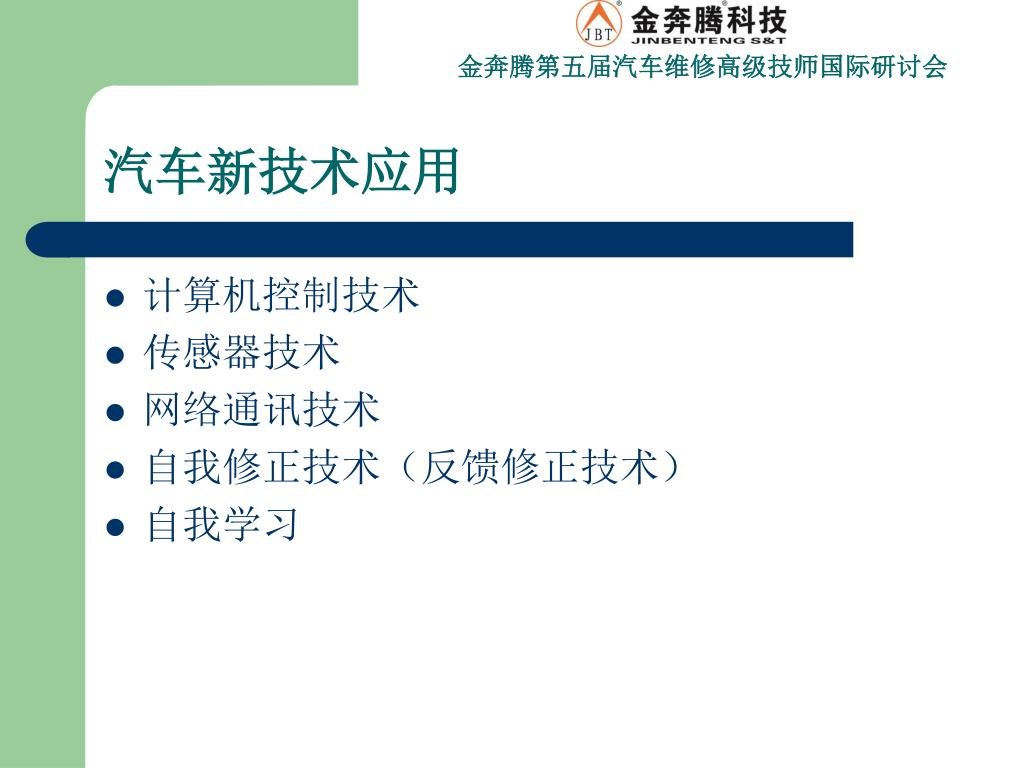 JBT 金奔腾科技
JINBENTENG S&T
金奔腾第五届汽车维修高级技师国际研讨会

汽车新技术应用

- 计算机控制技术
- 传感器技术
- 网络通讯技术
- 自我修正技术（反馈修正技术）
- 自我学习